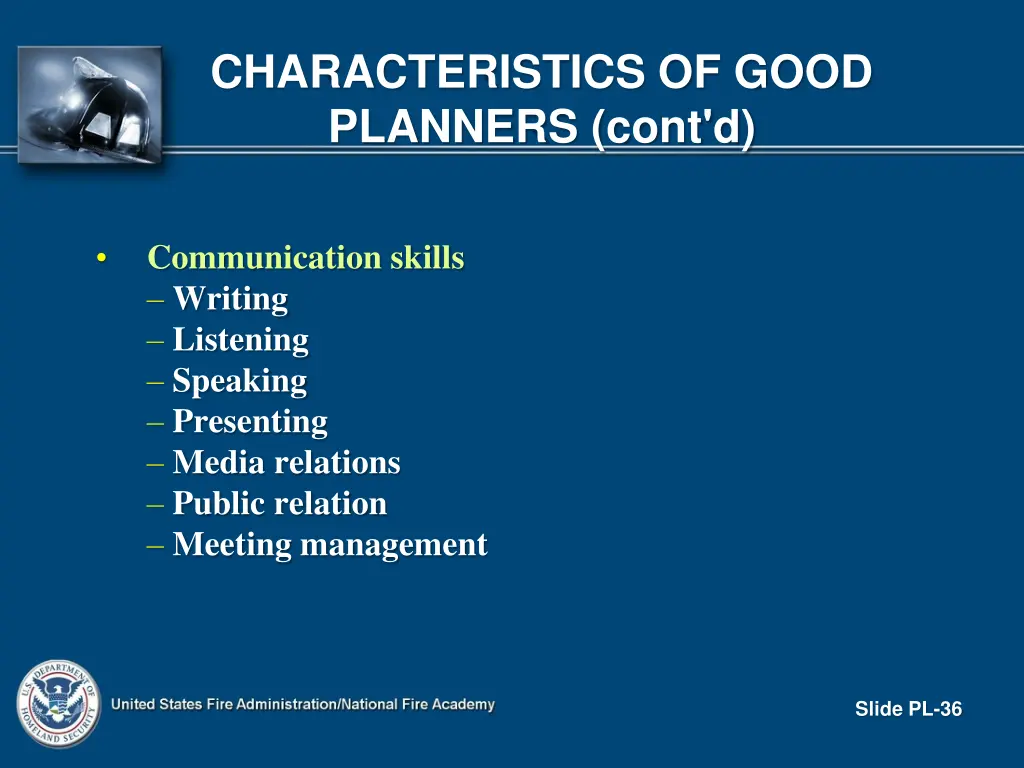 CHARACTERISTICS OF GOOD PLANNERS (cont'd)

• Communication skills
– Writing
– Listening
– Speaking
– Presenting
– Media relations
– Public relation
– Meeting management

U.S. DEPARTMENT OF HOMELAND SECURITY

United States Fire Administration/National Fire Academy

Slide PL-36